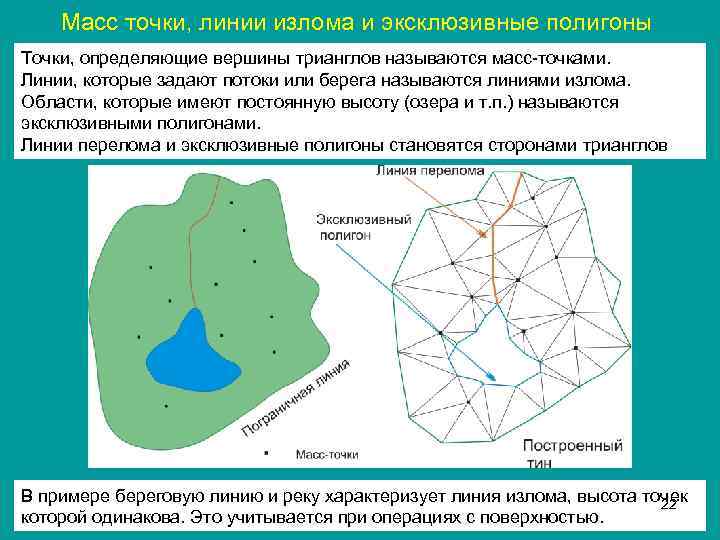 Масс точки, линии излома и эксклюзивные полигоны

Точки, определяющие вершины трианглов называются масс-точками. Линии, которые задают потоки или берега называются линиями излома. Области, которые имеют постоянную высоту (озера и т.п.) называются эксклюзивными полигонами.
Линии перелома и эксклюзивные полигоны становятся сторонами трианглов

Линия перелома

Эксклюзивный полигон

Пограничная линия

Масс-точки

Построенный тин

В примере береговую линию и реку характеризует линия излома, высота точек которой одинакова. Это учитывается при операциях с поверхностью.

22